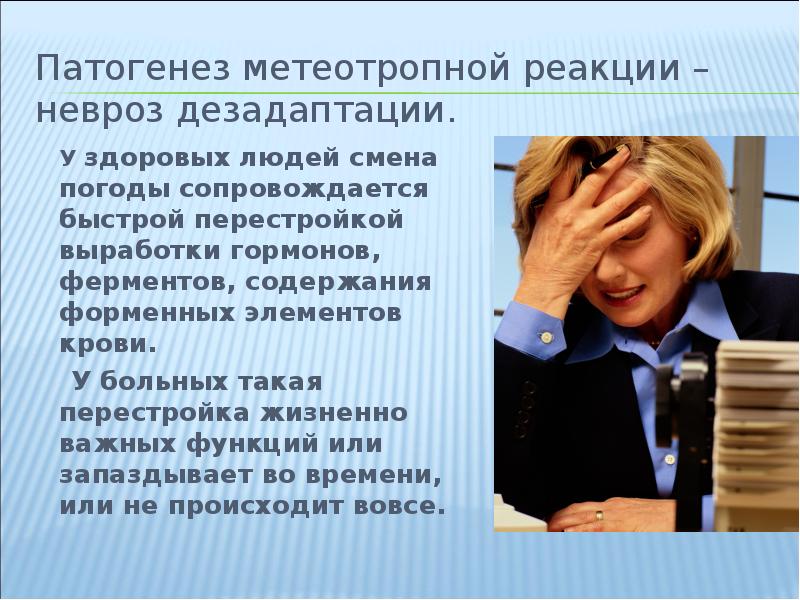 Патогенез метеотропной реакции – невроз дезадаптации.

У здоровых людей смена погоды сопровождается быстрой перестройкой выработки гормонов, ферментов, содержания форменных элементов крови.

У больных такая перестройка жизненно важных функций или запаздывает во времени, или не происходит вовсе.